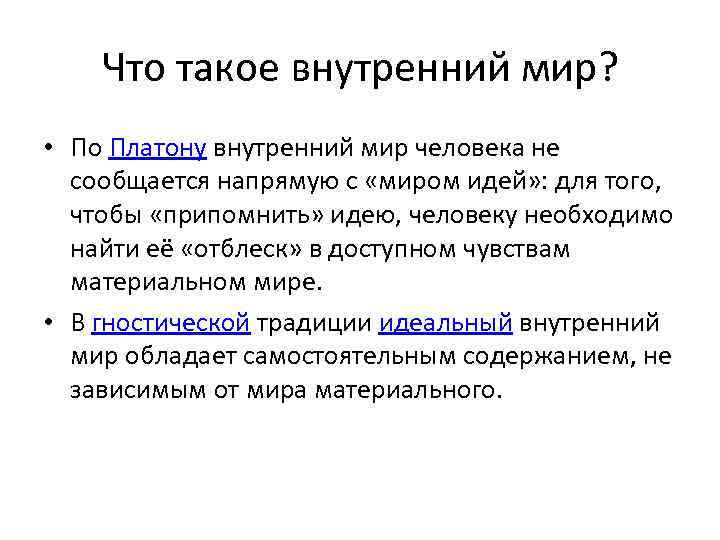 Что такое внутренний мир?

• По Платону внутренний мир человека не сообщается напрямую с «миром идей»: для того, чтобы «припомнить» идею, человеку необходимо найти её «отблеск» в доступном чувствам материальном мире.

• В гностической традиции идеальный внутренний мир обладает самостоятельным содержанием, не зависимым от мира материального.